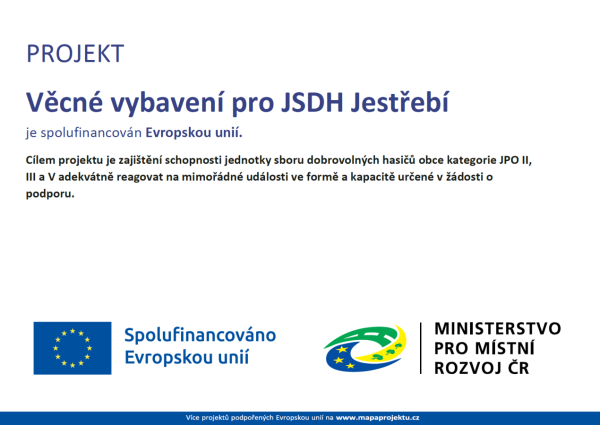 PROJEKT

Věcné vybavení pro JSDH Jestřebí

je spolufinancován Evropskou unií.

Cílem projektu je zajištění schopnosti jednotky sboru dobrovolných hasičů obce kategorie JPO II, III a V adekvátně reagovat na mimořádné události ve formě a kapacitě určené v žádosti o podporu.

Spolufinancováno Evropskou unií

MINISTERSTVO PRO MÍSTNÍ ROZVOJ ČR

Více projektů podpořených Evropskou unií na www.mapaprojektu.cz